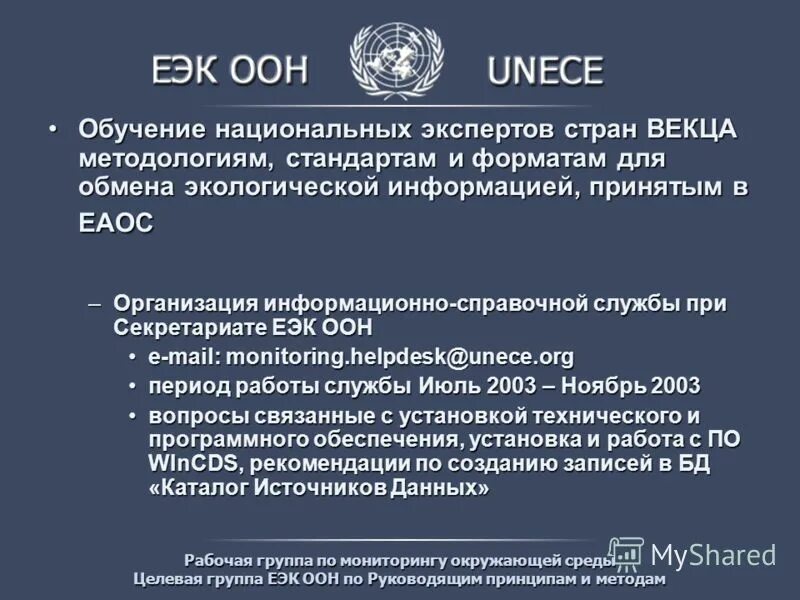 ЕЭК ООН UNECE

• Обучение национальных экспертов стран ВЕКЦА методологиям, стандартам и форматам для обмена экологической информацией, принятым в ЕАОС

– Организация информационно-справочной службы при Секретариате ЕЭК ООН

• e-mail: monitoring.helpdesk@unece.org

• период работы службы Июль 2003 – Ноябрь 2003

• вопросы связанные с установкой технического и программного обеспечения, установка и работа с ПО WInCDS, рекомендации по созданию записей в БД «Каталог Источников Данных»

Рабочая группа по мониторингу окружающей среды
Целевая группа ЕЭК ООН по Руководящим принципам и методам

MyShared